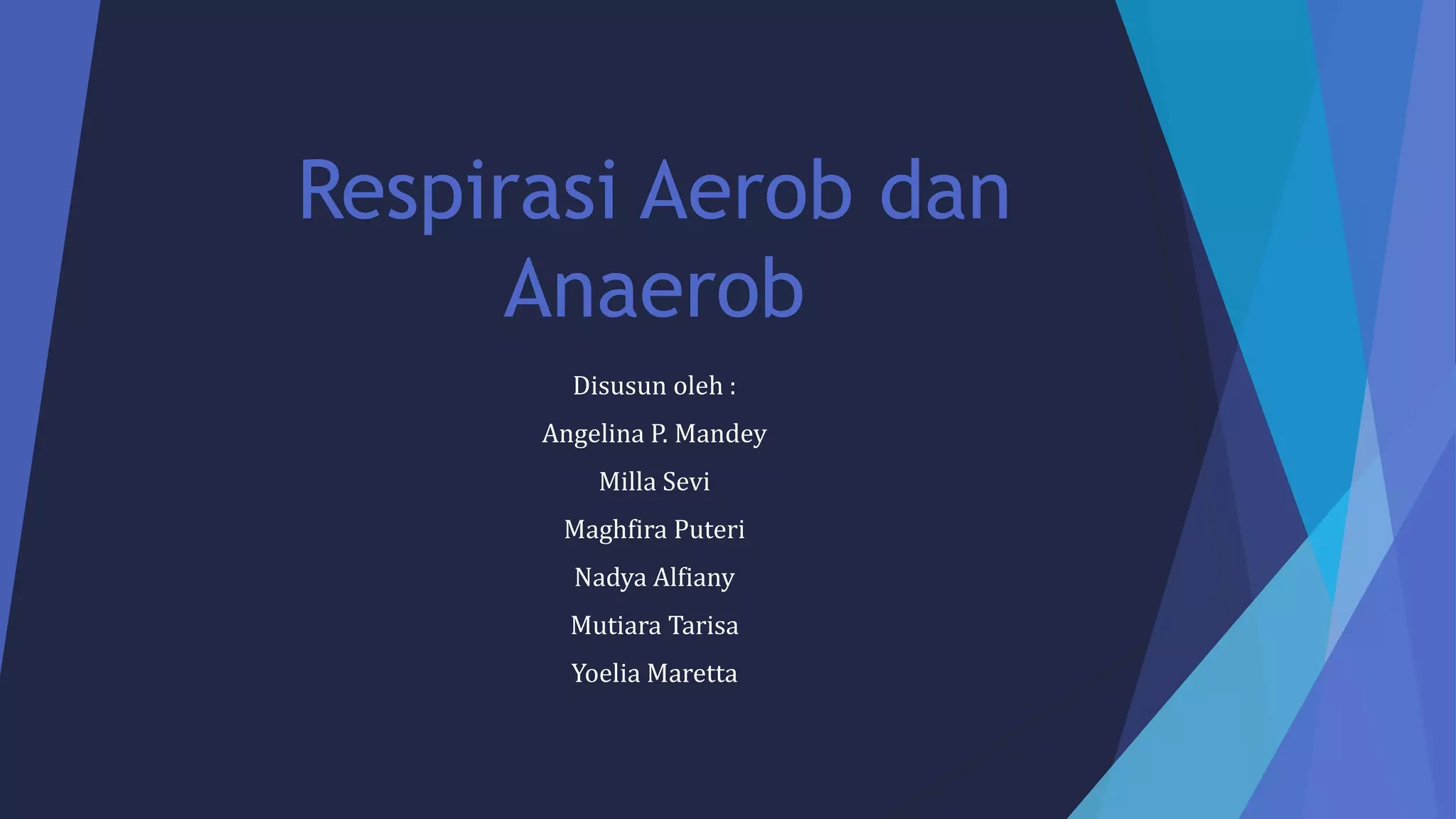 Respirasi Aerob dan Anaerob

Disusun oleh :

Angelina P. Mandey

Milla Sevi

Maghfira Puteri

Nadya Alfiany

Mutiara Tarisa

Yoelia Maretta